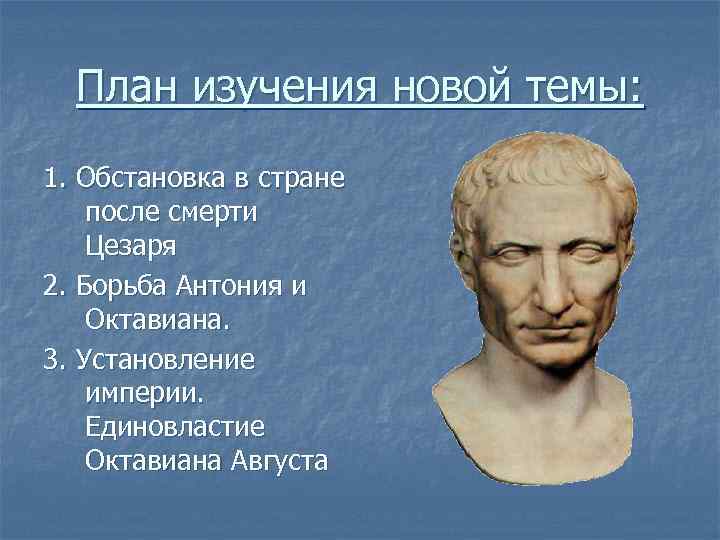 План изучения новой темы:

1. Обстановка в стране после смерти Цезаря

2. Борьба Антония и Октавиана.

3. Установление империи. Единовластие Октавиана Августа